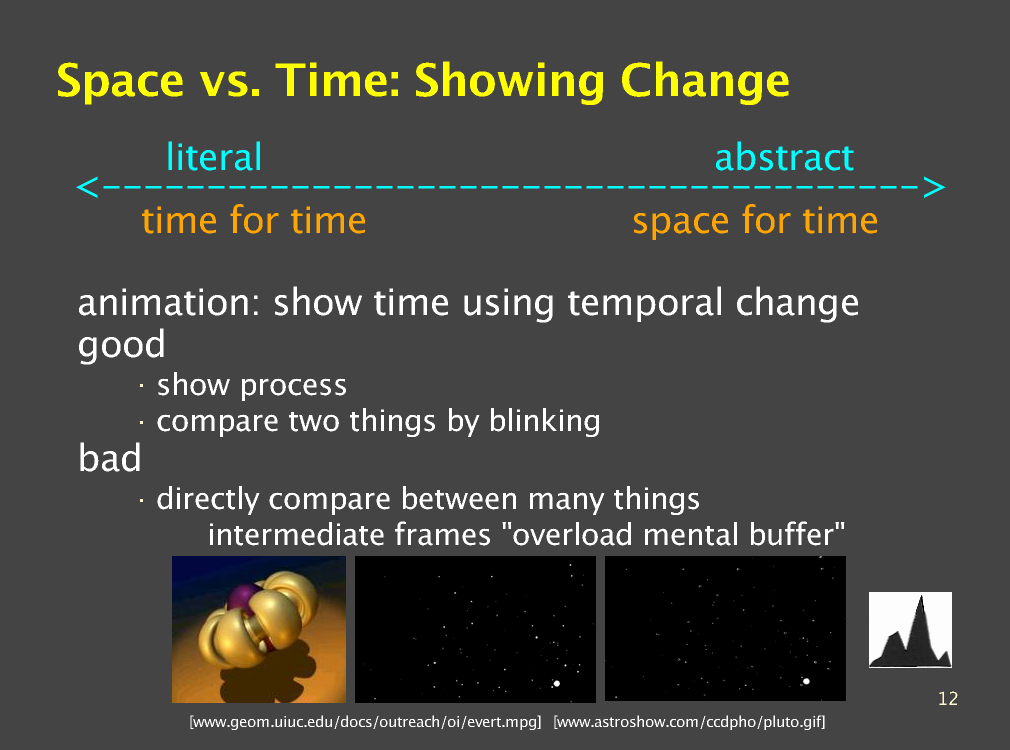 Space vs. Time: Showing Change

literal abstract

<-------------------------------------->

time for time space for time

animation: show time using temporal change

good

· show process

· compare two things by blinking

bad

· directly compare between many things

intermediate frames "overload mental buffer"

12

[www.geom.uiuc.edu/docs/outreach/oi/evert.mpg] [www.astroshow.com/ccdpho/pluto.gif]